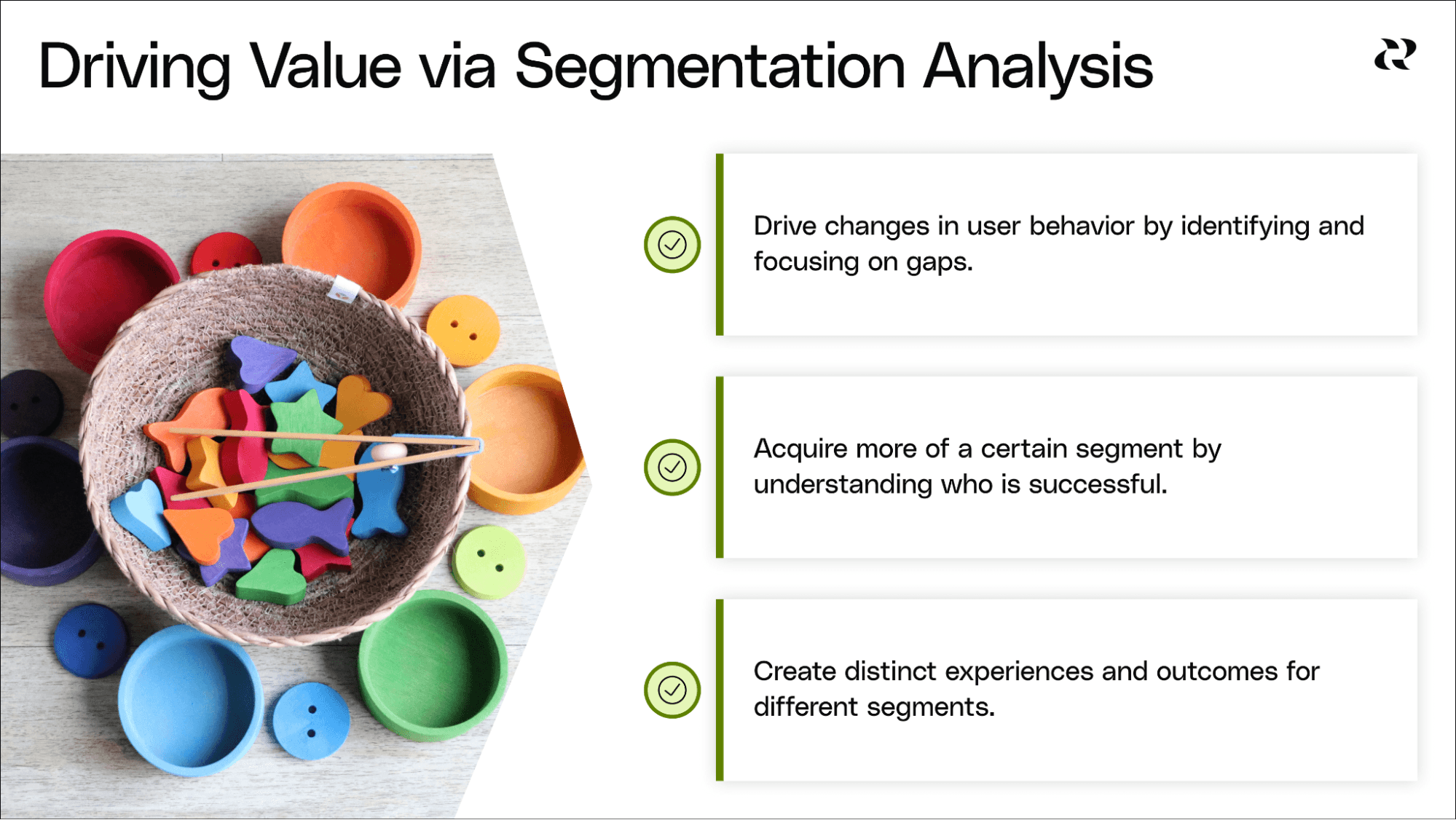 Driving Value via Segmentation Analysis

Drive changes in user behavior by identifying and focusing on gaps.

Acquire more of a certain segment by understanding who is successful.

Create distinct experiences and outcomes for different segments.